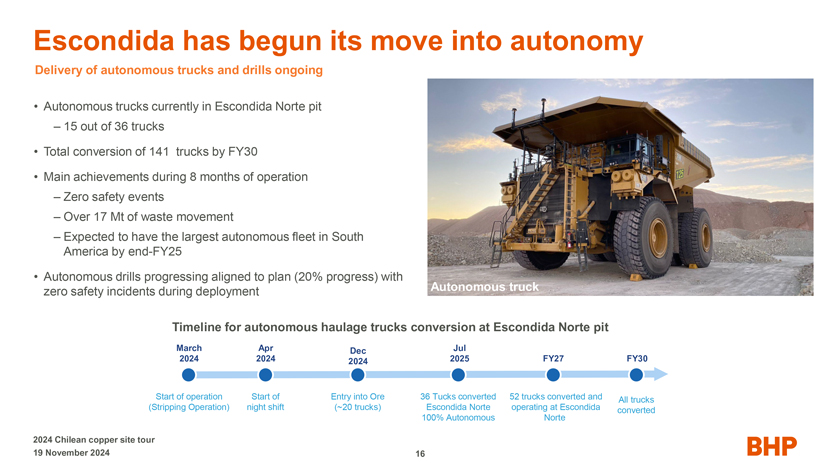 Escondida has begun its move into autonomy

Delivery of autonomous trucks and drills ongoing

• Autonomous trucks currently in Escondida Norte pit
– 15 out of 36 trucks

• Total conversion of 141 trucks by FY30

• Main achievements during 8 months of operation
– Zero safety events
– Over 17 Mt of waste movement
– Expected to have the largest autonomous fleet in South America by end-FY25

• Autonomous drills progressing aligned to plan (20% progress) with zero safety incidents during deployment

Autonomous truck

Timeline for autonomous haulage trucks conversion at Escondida Norte pit

March 2024
Start of operation (Stripping Operation)

Apr 2024
Start of night shift

Dec 2024
Entry into Ore (~20 trucks)

Jul 2025
36 Tucks converted Escondida Norte 100% Autonomous

FY27
52 trucks converted and operating at Escondida Norte

FY30
All trucks converted

2024 Chilean copper site tour
19 November 2024

16

BHP